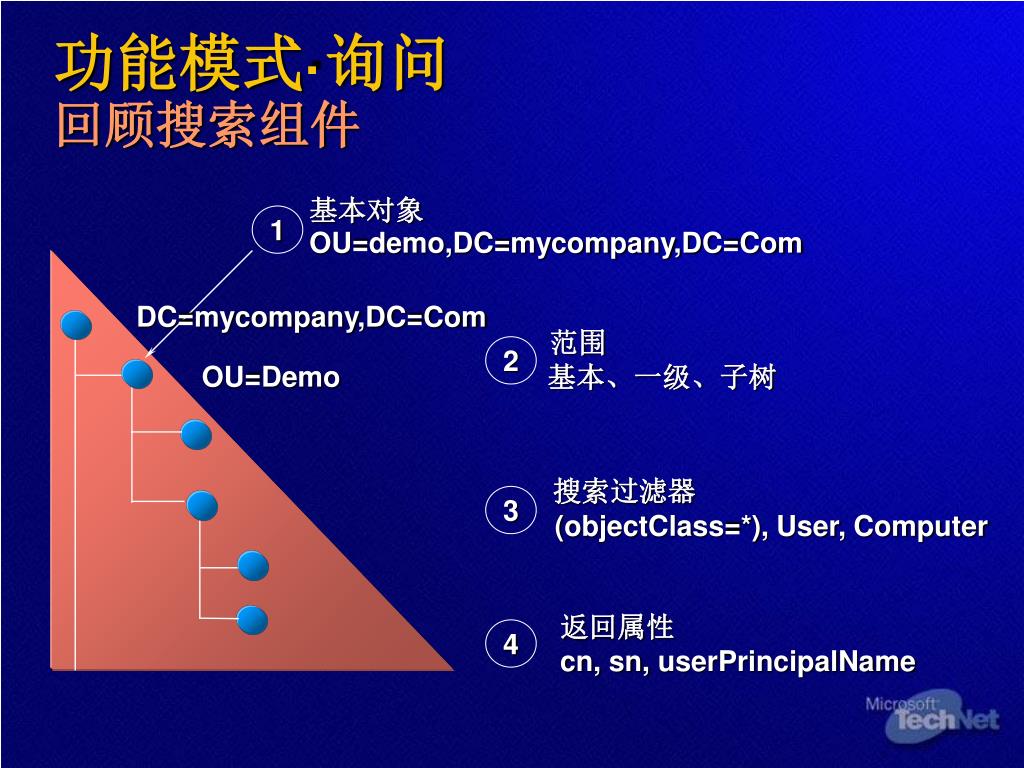 功能模式·询问
回顾搜索组件

1
基本对象
OU=demo,DC=mycompany,DC=Com

DC=mycompany,DC=Com

OU=Demo

2
范围
基本、一级、子树

3
搜索过滤器
(objectClass=*), User, Computer

4
返回属性
cn, sn, userPrincipalName

Microsoft TechNet